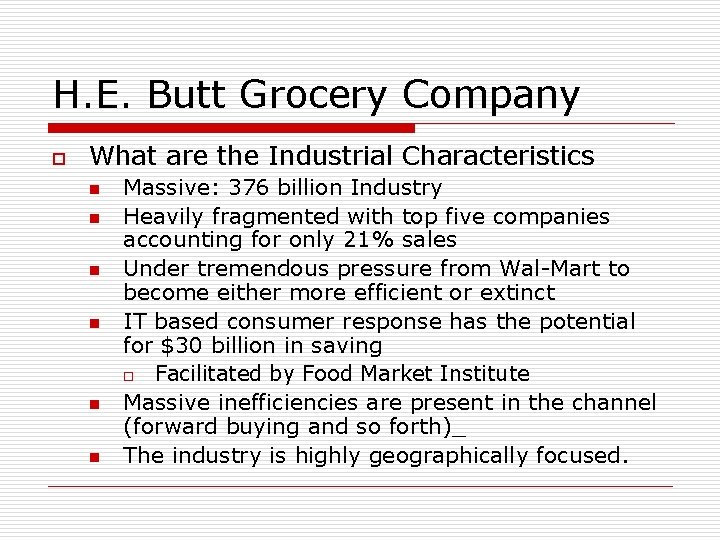 H.E. Butt Grocery Company

What are the Industrial Characteristics

Massive: 376 billion Industry

Heavily fragmented with top five companies accounting for only 21% sales

Under tremendous pressure from Wal-Mart to become either more efficient or extinct

IT based consumer response has the potential for \$30 billion in saving

Facilitated by Food Market Institute

Massive inefficiencies are present in the channel (forward buying and so forth)_

The industry is highly geographically focused.